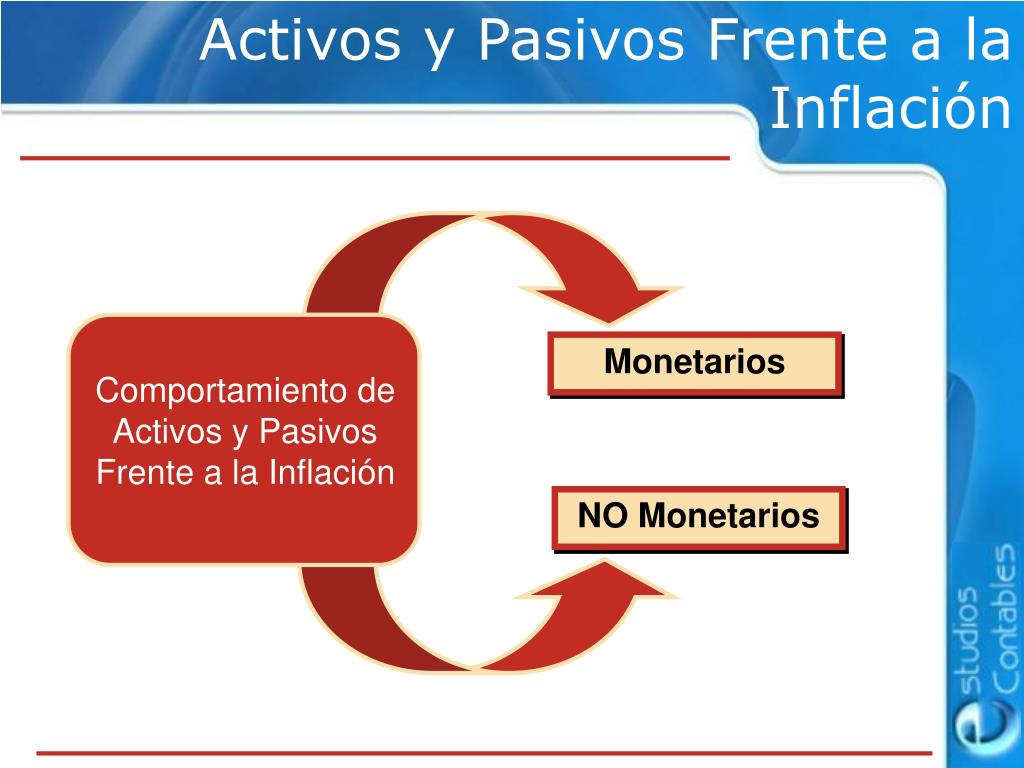 Activos y Pasivos Frente a la Inflación

Comportamiento de Activos y Pasivos Frente a la Inflación

Monetarios

NO Monetarios

estudios Contables